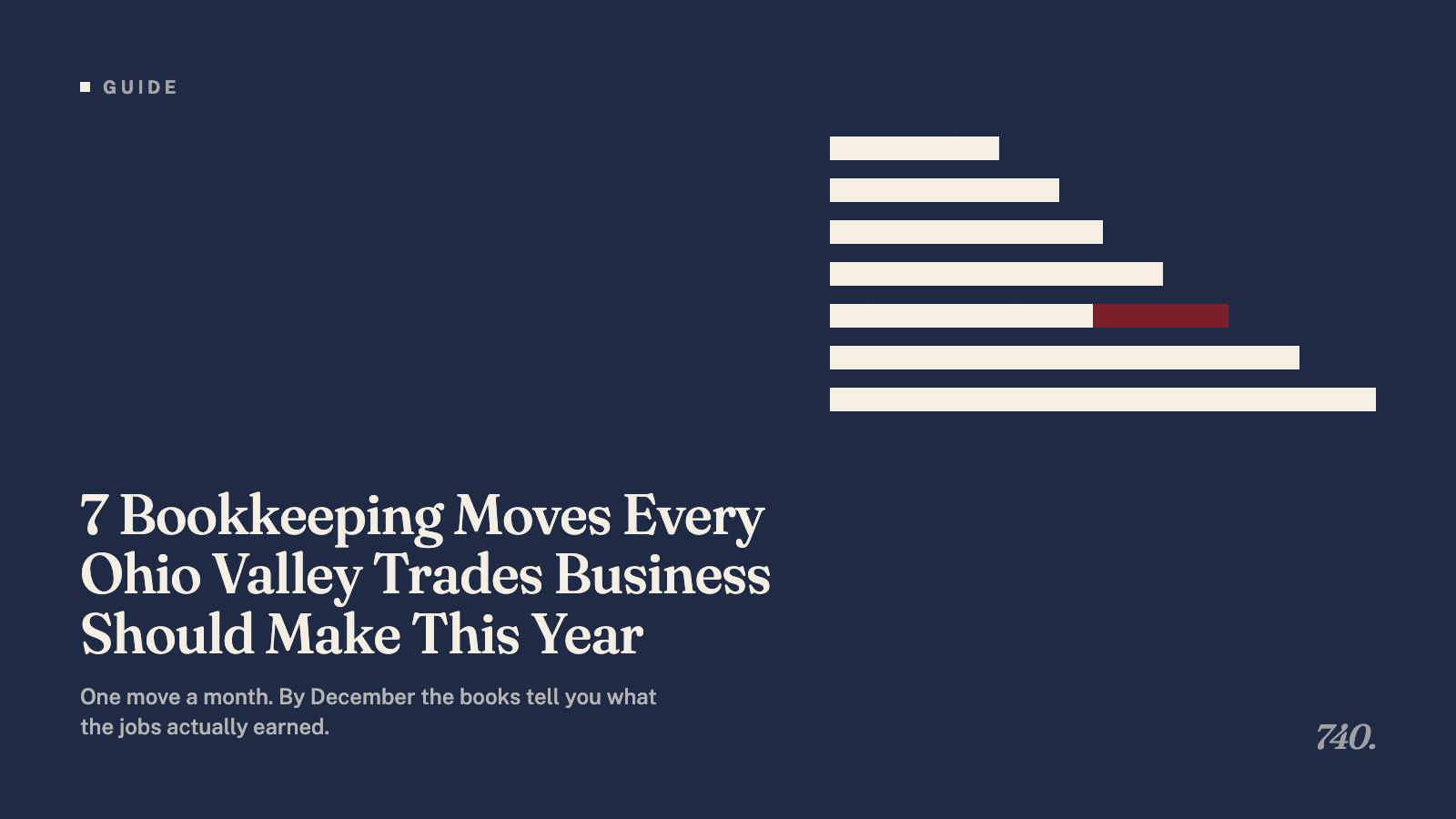 GUIDE

7 Bookkeeping Moves Every Ohio Valley Trades Business Should Make This Year

One move a month. By December the books tell you what the jobs actually earned.

740.